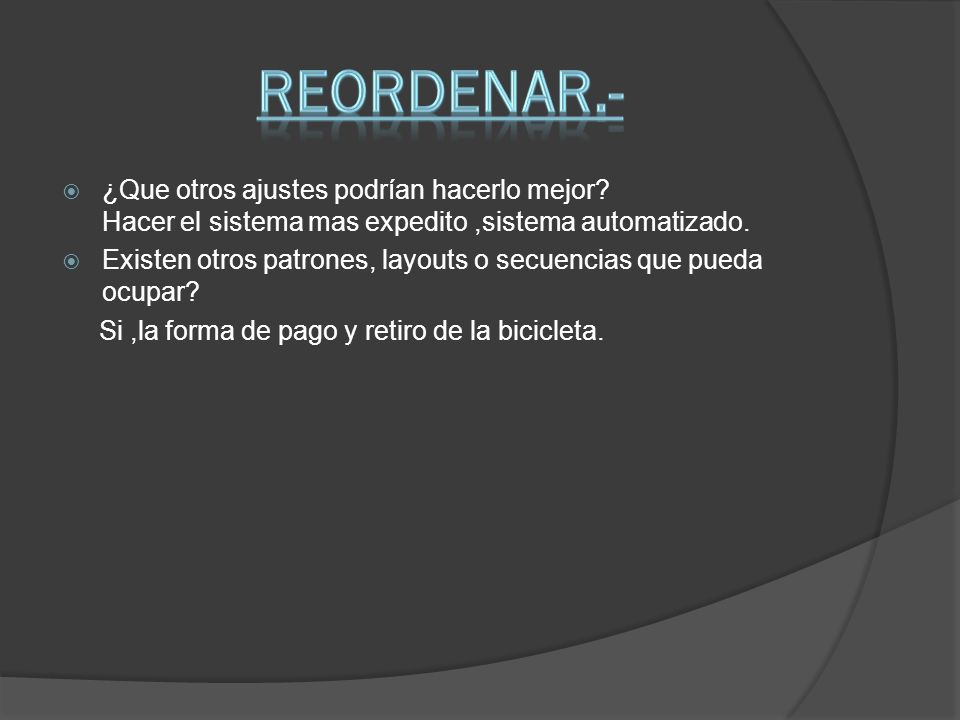 REORDENAR.-

¿Que otros ajustes podrían hacerlo mejor?
Hacer el sistema mas expedito ,sistema automatizado.

Existen otros patrones, layouts o secuencias que pueda ocupar?

Si ,la forma de pago y retiro de la bicicleta.